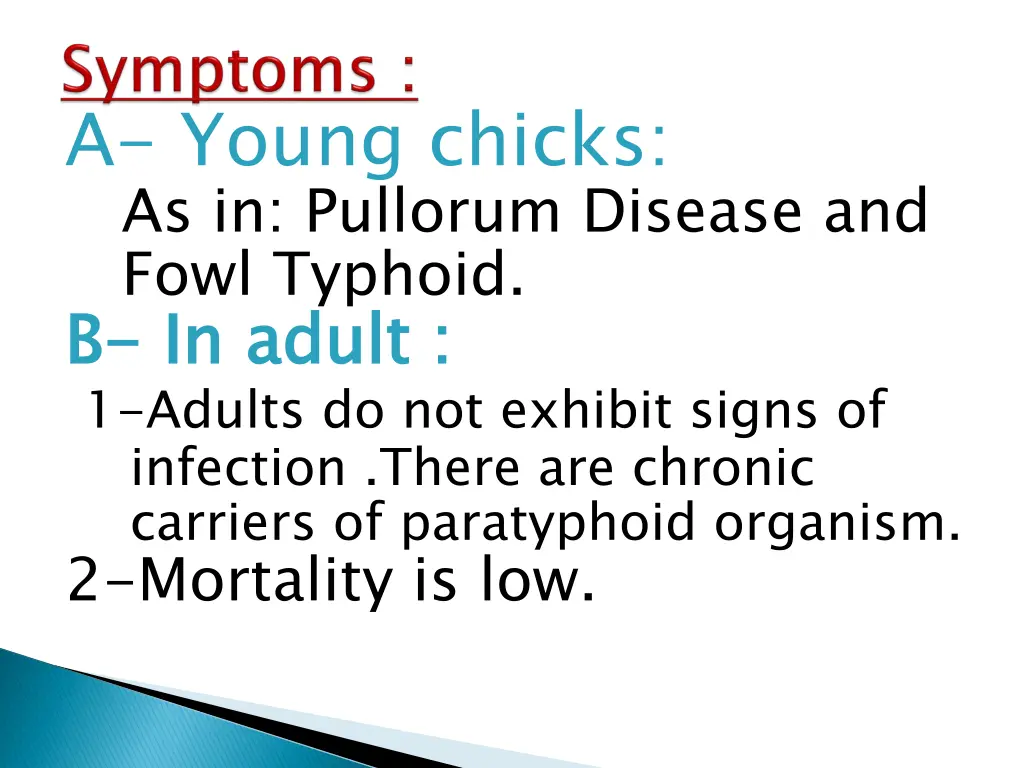 Symptoms :
A- Young chicks:
As in: Pullorum Disease and Fowl Typhoid.
B- In adult :
1-Adults do not exhibit signs of infection .There are chronic carriers of paratyphoid organism.
2-Mortality is low.